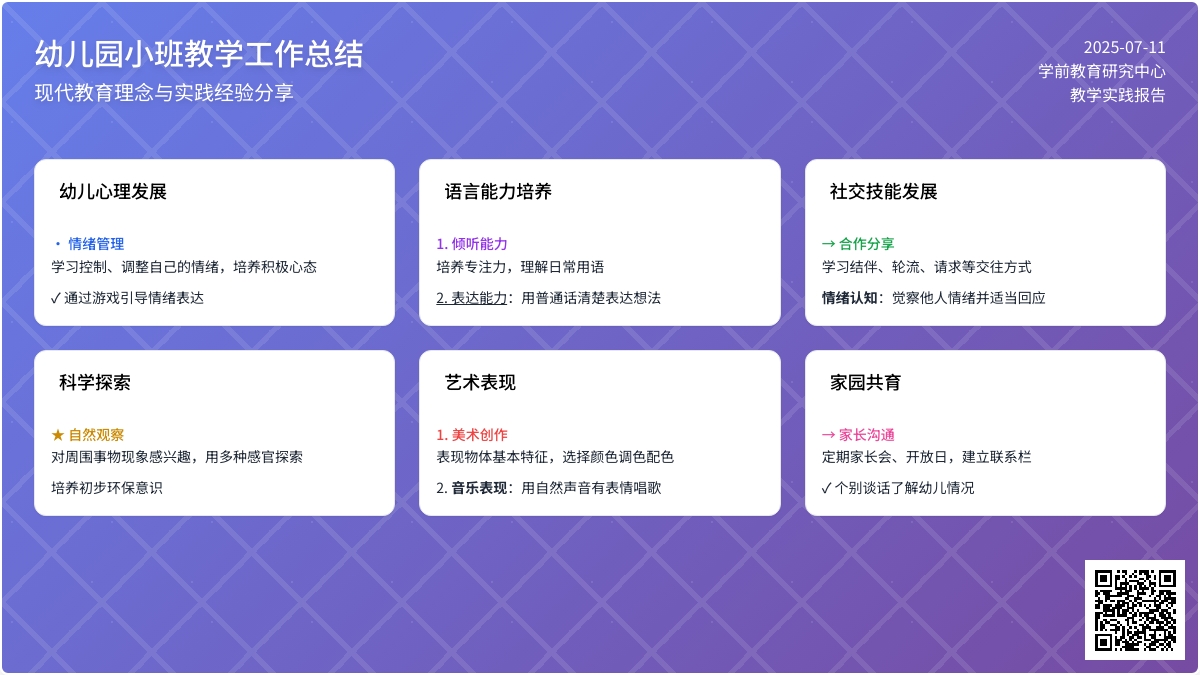 幼儿园小班教学工作总结
现代教育理念与实践经验分享

2025-07-11
学前教育研究中心
教学实践报告

幼儿心理发展

• 情绪管理
学习控制、调整自己的情绪，培养积极心态

✓ 通过游戏引导情绪表达

语言能力培养

1. 倾听能力
培养专注力，理解日常用语

2. 表达能力：用普通话清楚表达想法

社交技能发展

→ 合作分享
学习结伴、轮流、请求等交往方式

情绪认知：觉察他人情绪并适当回应

科学探索

★ 自然观察
对周围事物现象感兴趣，用多种感官探索

培养初步环保意识

艺术表现

1. 美术创作
表现物体基本特征，选择颜色调色配色

2. 音乐表现：用自然声音有表情唱歌

家园共育

→ 家长沟通
定期家长会、开放日，建立联系栏

✓ 个别谈话了解幼儿情况